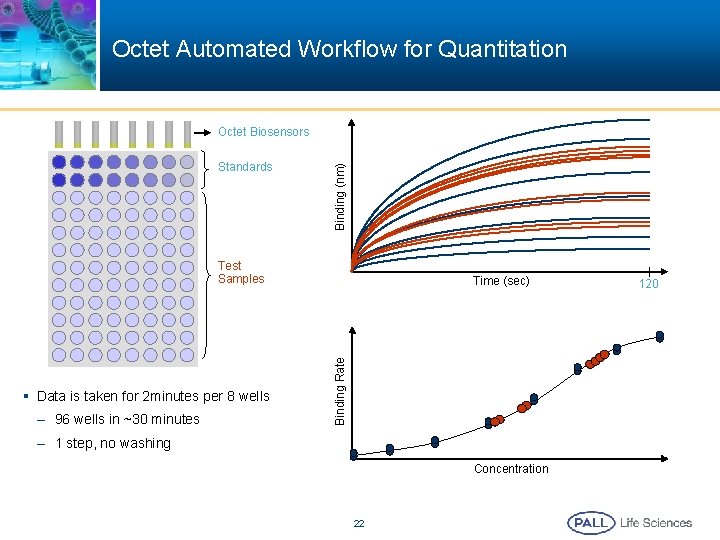 Octet Automated Workflow for Quantitation

Octet Biosensors

Standards

Test Samples

Binding (nm)

Time (sec)

120

Binding Rate

Concentration

▪ Data is taken for 2minutes per 8 wells

– 96 wells in ~30 minutes

– 1 step, no washing

22

PALL Life Sciences